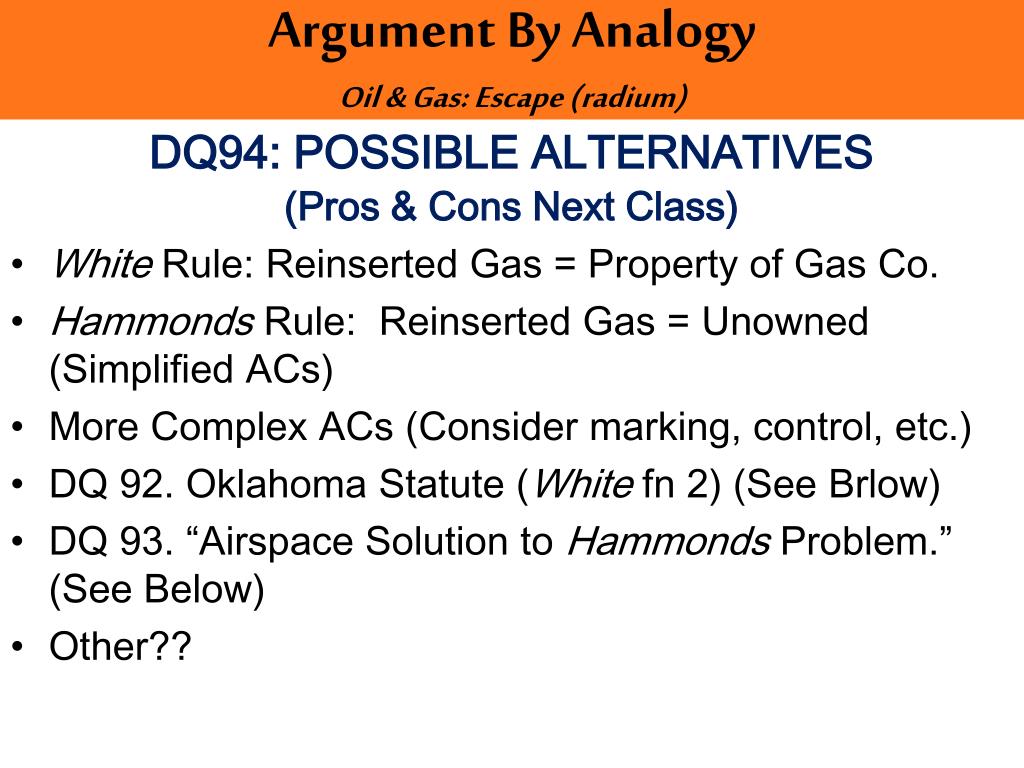 Argument By Analogy

Oil & Gas: Escape (radium)

DQ94: POSSIBLE ALTERNATIVES
(Pros & Cons Next Class)

• White Rule: Reinserted Gas = Property of Gas Co.
• Hammonds Rule: Reinserted Gas = Unowned (Simplified ACs)
• More Complex ACs (Consider marking, control, etc.)
• DQ 92. Oklahoma Statute (White fn 2) (See Brlow)
• DQ 93. “Airspace Solution to Hammonds Problem.” (See Below)
• Other??